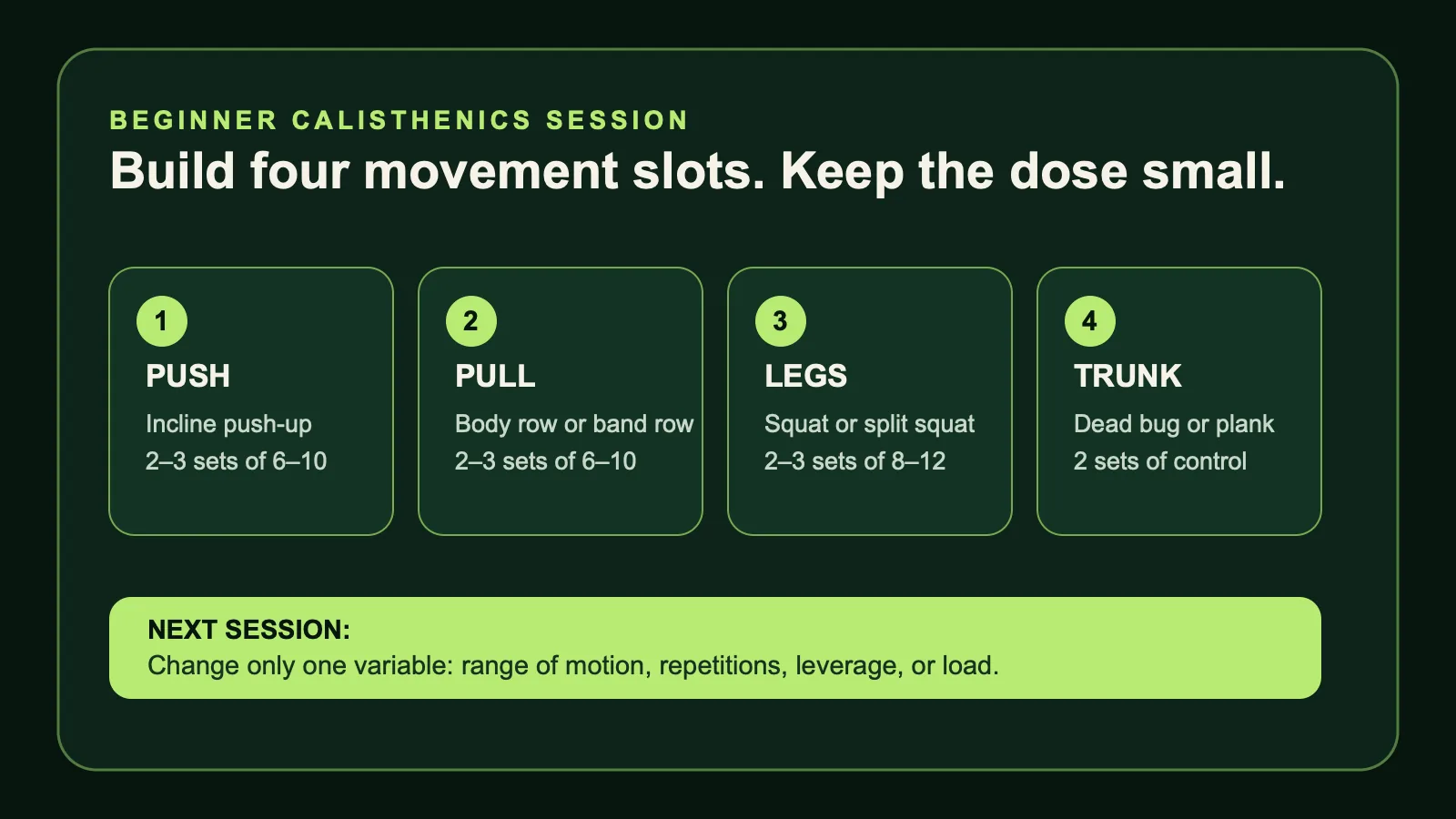 BEGINNER CALISTHENICS SESSION

Build four movement slots. Keep the dose small.

1
PUSH
Incline push-up
2–3 sets of 6–10

2
PULL
Body row or band row
2–3 sets of 6–10

3
LEGS
Squat or split squat
2–3 sets of 8–12

4
TRUNK
Dead bug or plank
2 sets of control

NEXT SESSION:
Change only one variable: range of motion, repetitions, leverage, or load.